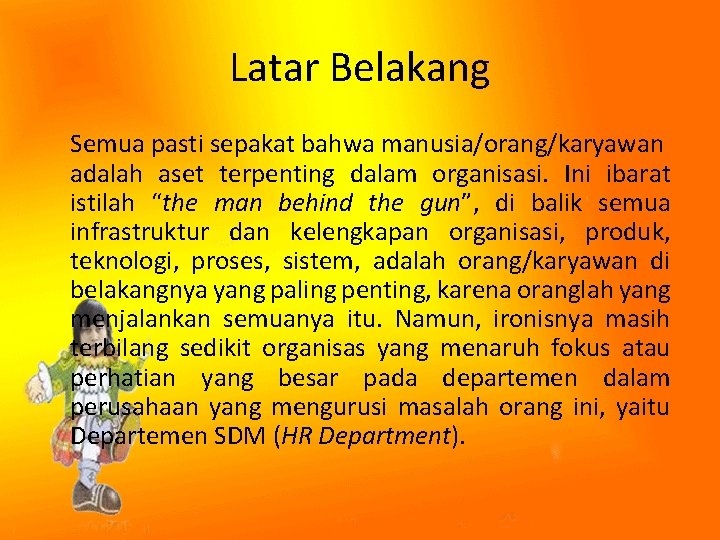 Latar Belakang

Semua pasti sepakat bahwa manusia/orang/karyawan adalah aset terpenting dalam organisasi. Ini ibarat istilah "the man behind the gun", di balik semua infrastruktur dan kelengkapan organisasi, produk, teknologi, proses, sistem, adalah orang/karyawan di belakangnya yang paling penting, karena oranglah yang menjalankan semuanya itu. Namun, ironisnya masih terbilang sedikit organisas yang menaruh fokus atau perhatian yang besar pada departemen dalam perusahaan yang mengurusi masalah orang ini, yaitu Departemen SDM (HR Department).